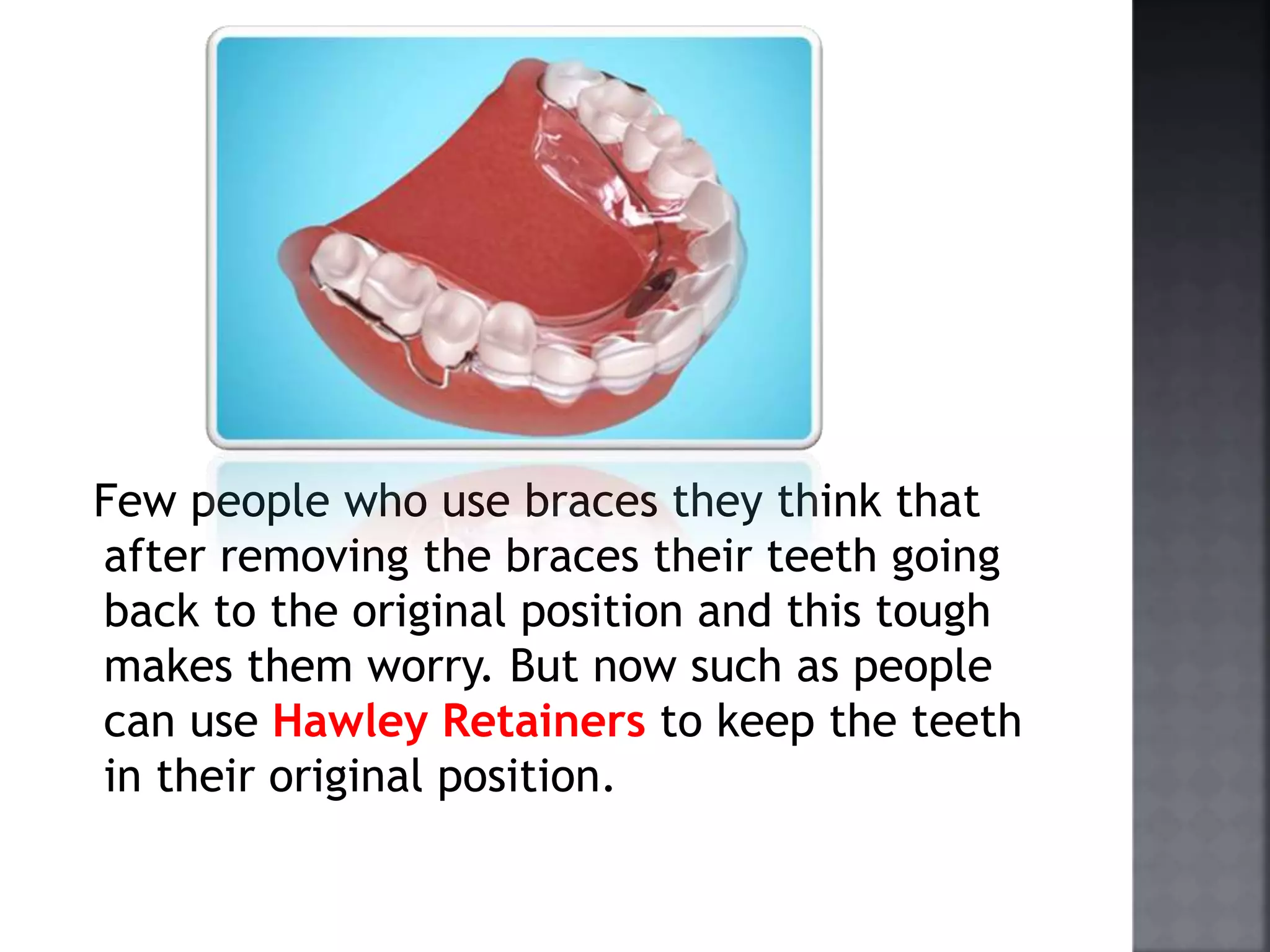 Few people who use braces they think that after removing the braces their teeth going back to the original position and this tough makes them worry. But now such as people can use Hawley Retainers to keep the teeth in their original position.